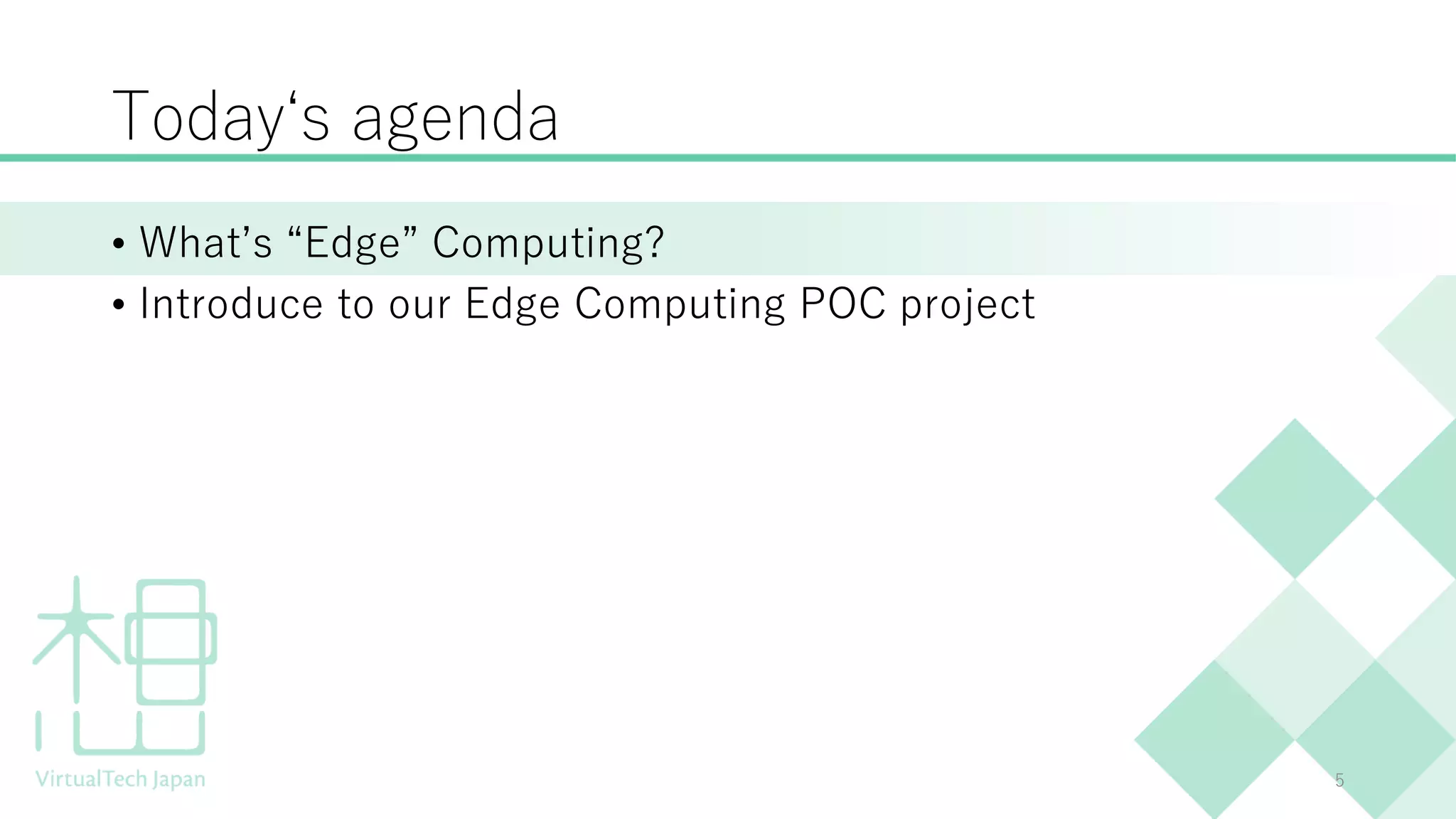 Today‘s agenda

• What’s “Edge” Computing?
• Introduce to our Edge Computing POC project

VirtualTech Japan

5